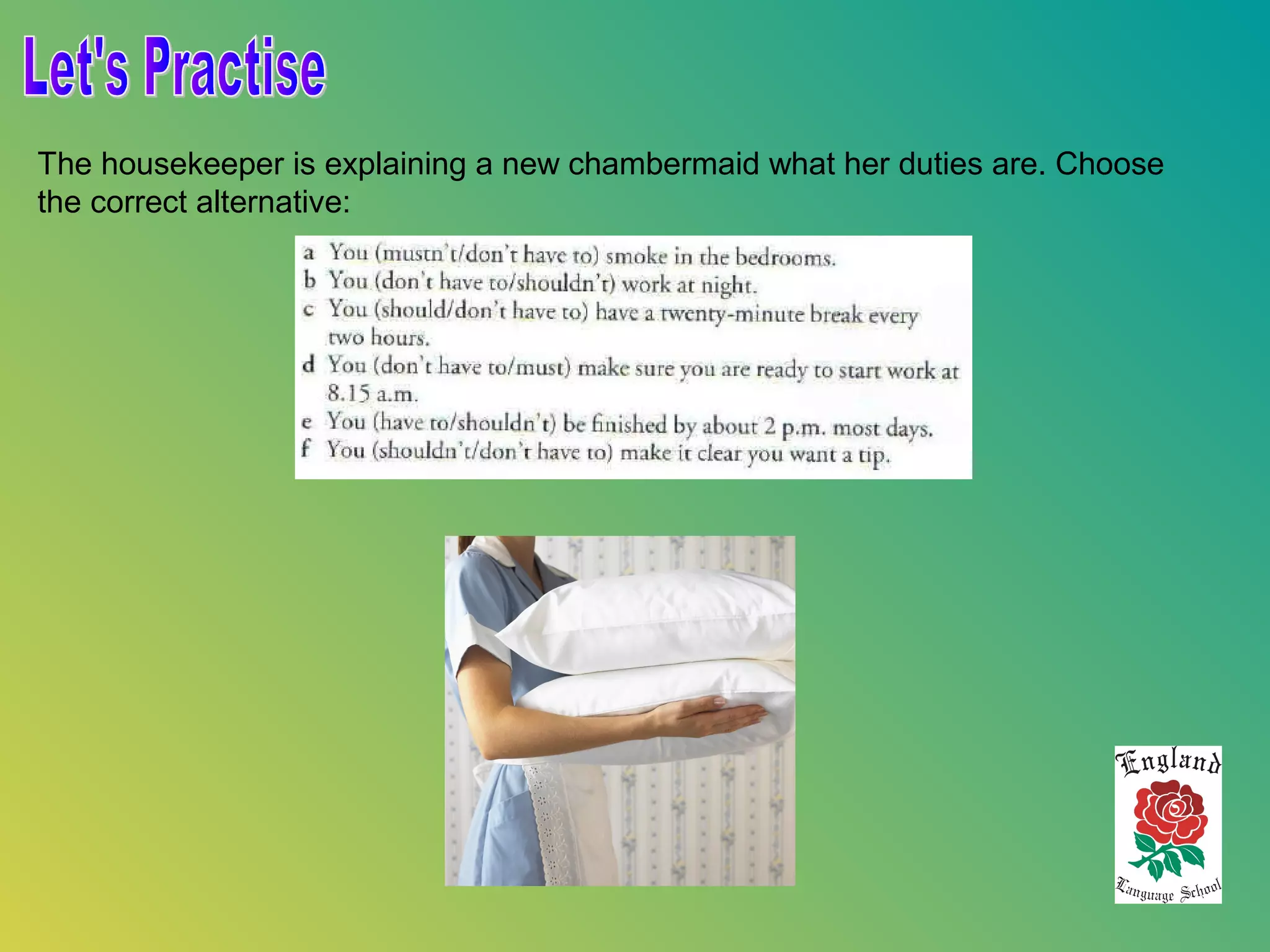 Let's Practise

The housekeeper is explaining a new chambermaid what her duties are. Choose the correct alternative:

a You (mustn't/don't have to) smoke in the bedrooms.
b You (don't have to/shouldn't) work at night.
c You (should/don't have to) have a twenty-minute break every two hours.
d You (don't have to/must) make sure you are ready to start work at 8.15 a.m.
e You (have to/shouldn't) be finished by about 2 p.m. most days.
f You (shouldn't/don't have to) make it clear you want a tip.

England
Language School